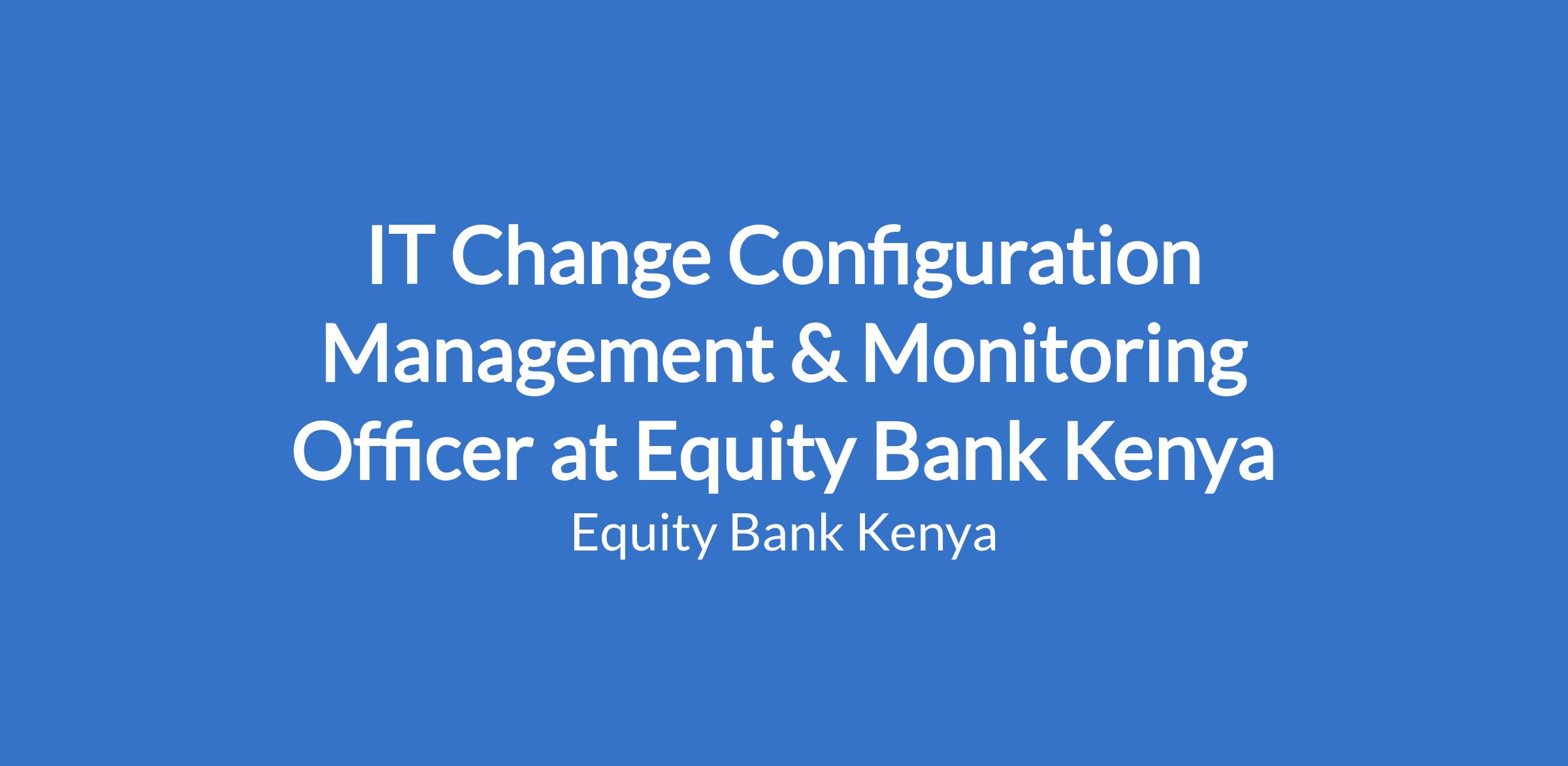 IT Change Configuration Management & Monitoring Officer at Equity Bank Kenya

Equity Bank Kenya